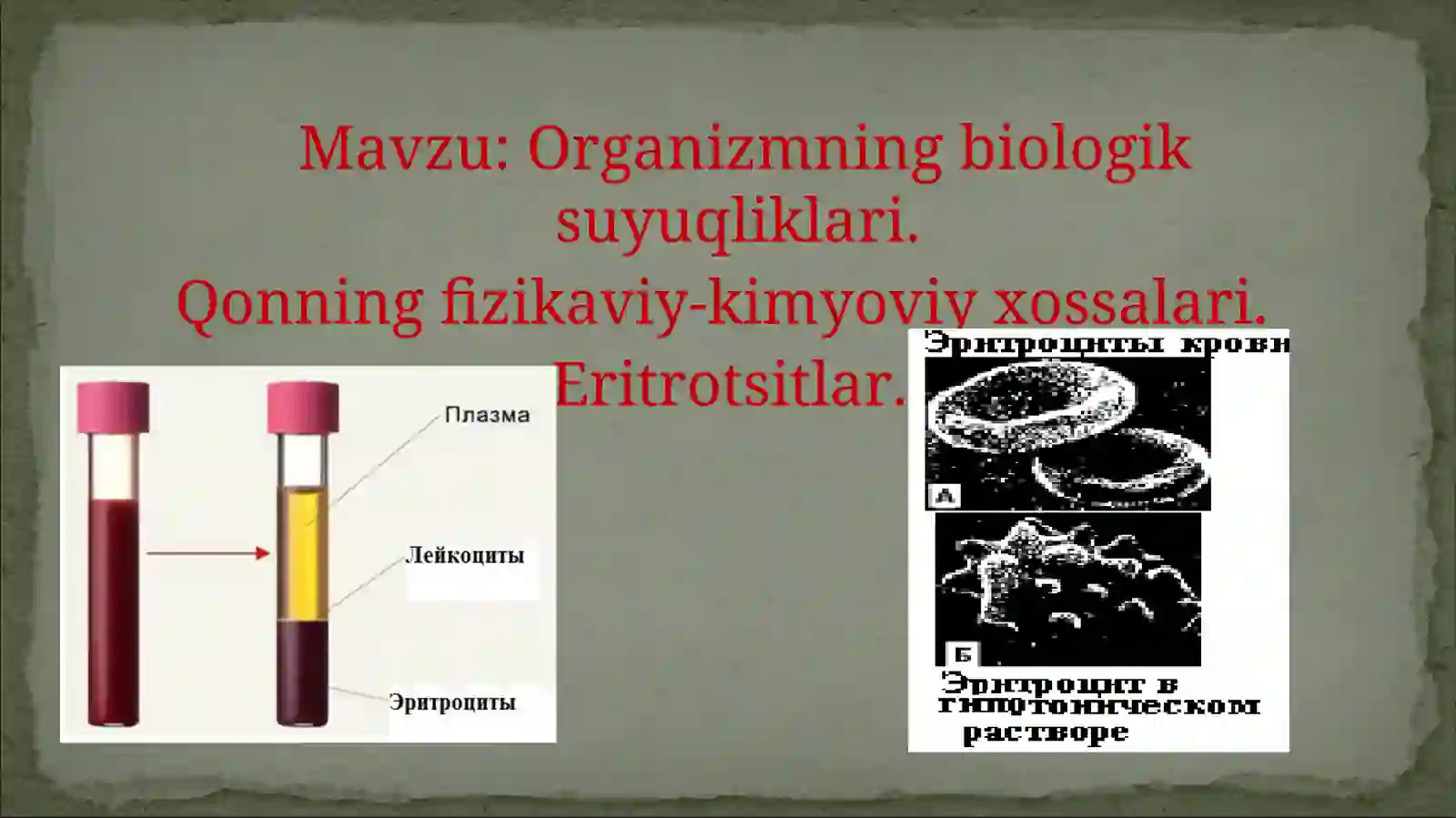 Mavzu: Organizmning biologik suyuqliklari.
Qonning fizikaviy-kimyoviy xossalari.
Eritrotsitlar.

Плазма

Лейкоциты

Эритроциты

Эритроциты крови

А

Б

Эритроцит в гипотоническом растворе